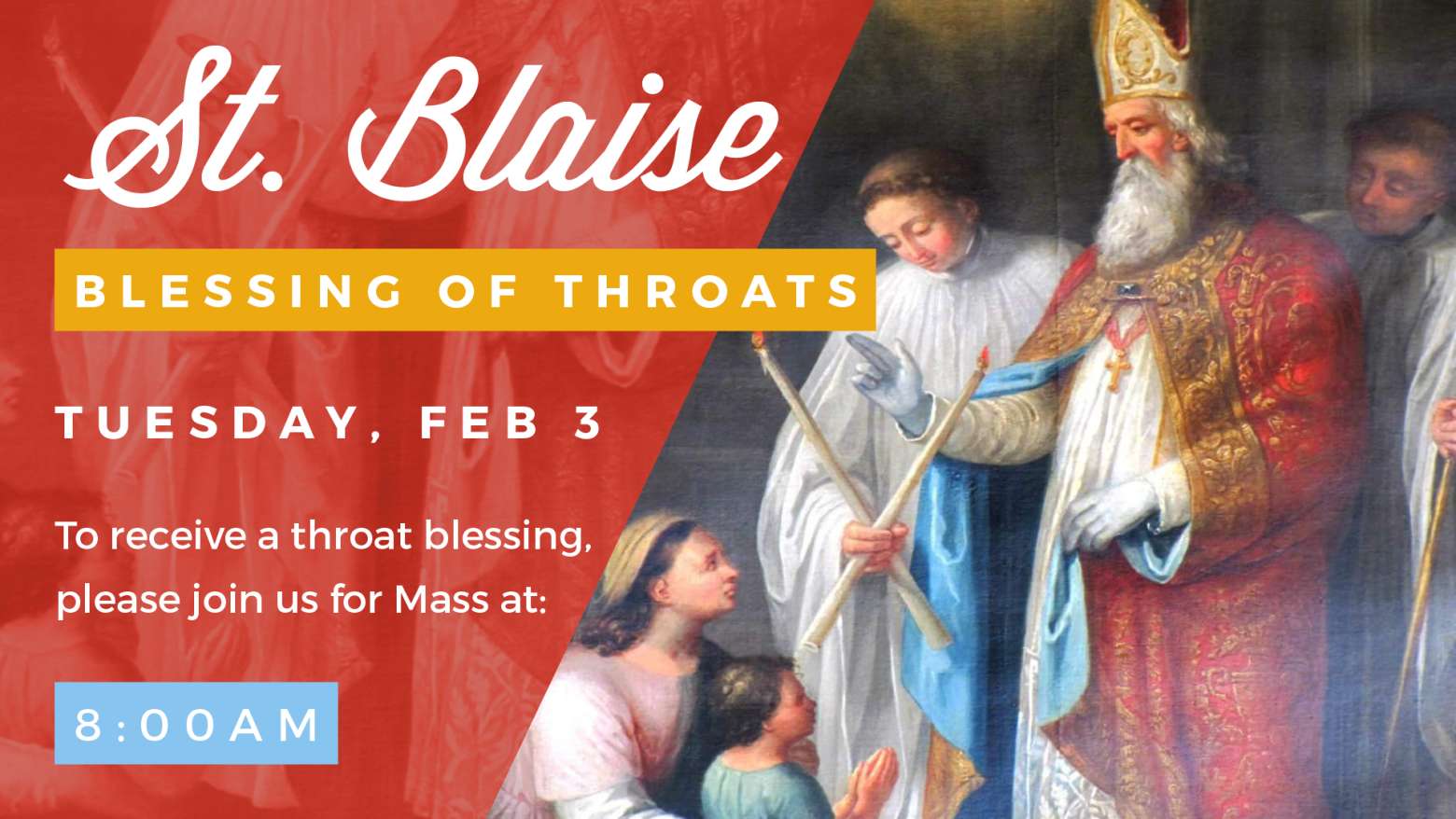 St. Blaise

BLESSING OF THROATS

TUESDAY, FEB 3

To receive a throat blessing, please join us for Mass at:

8:00AM